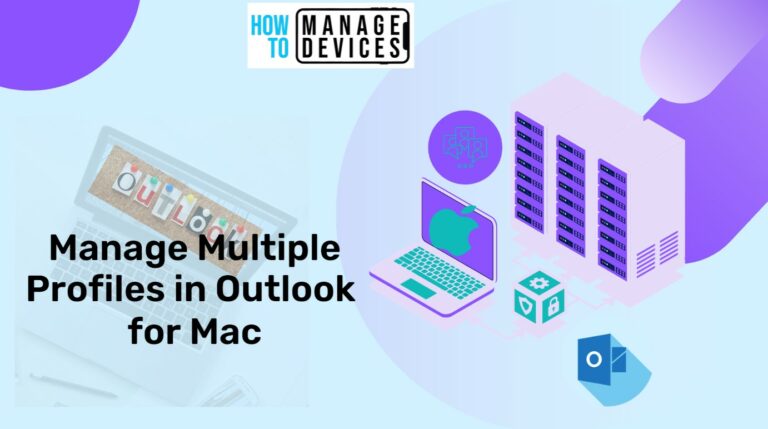 HOW TO MANAGE DEVICES

OUTLOOK

Manage Multiple Profiles in Outlook for Mac